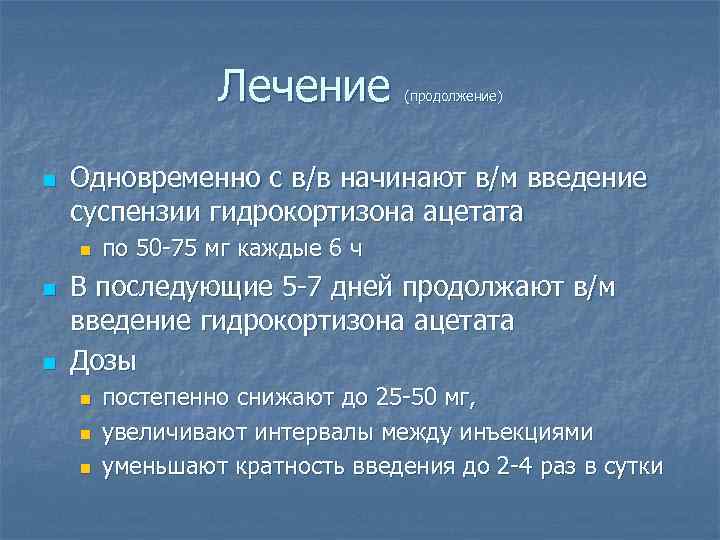 Лечение (продолжение)

Одновременно с в/в начинают в/м введение суспензии гидрокортизона ацетата

по 50-75 мг каждые 6 ч

В последующие 5-7 дней продолжают в/м введение гидрокортизона ацетата

Дозы

постепенно снижают до 25-50 мг,

увеличивают интервалы между инъекциями

уменьшают кратность введения до 2-4 раз в сутки